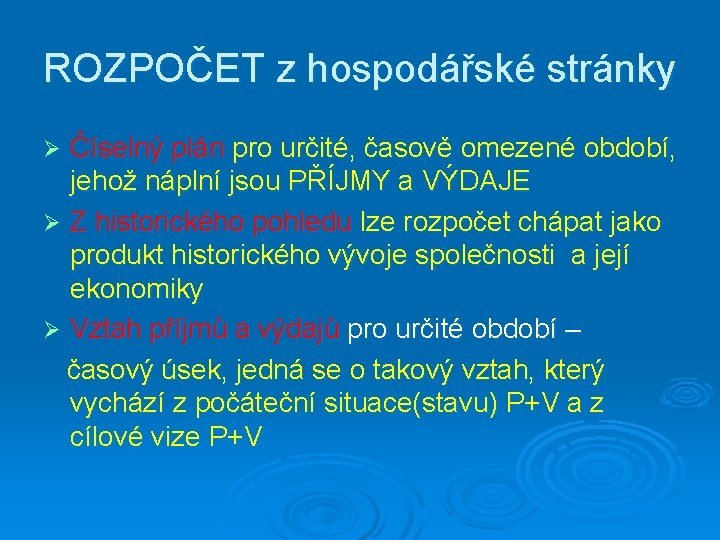 ROZPOČET z hospodářské stránky

➢ Číselný plán pro určité, časově omezené období, jehož náplní jsou PŘÍJMY a VÝDAJE

➢ Z historického pohledu lze rozpočet chápat jako produkt historického vývoje společnosti a její ekonomiky

➢ Vztah příjmů a výdajů pro určité období –

časový úsek, jedná se o takový vztah, který vychází z počáteční situace(stavu) P+V a z cílové vize P+V